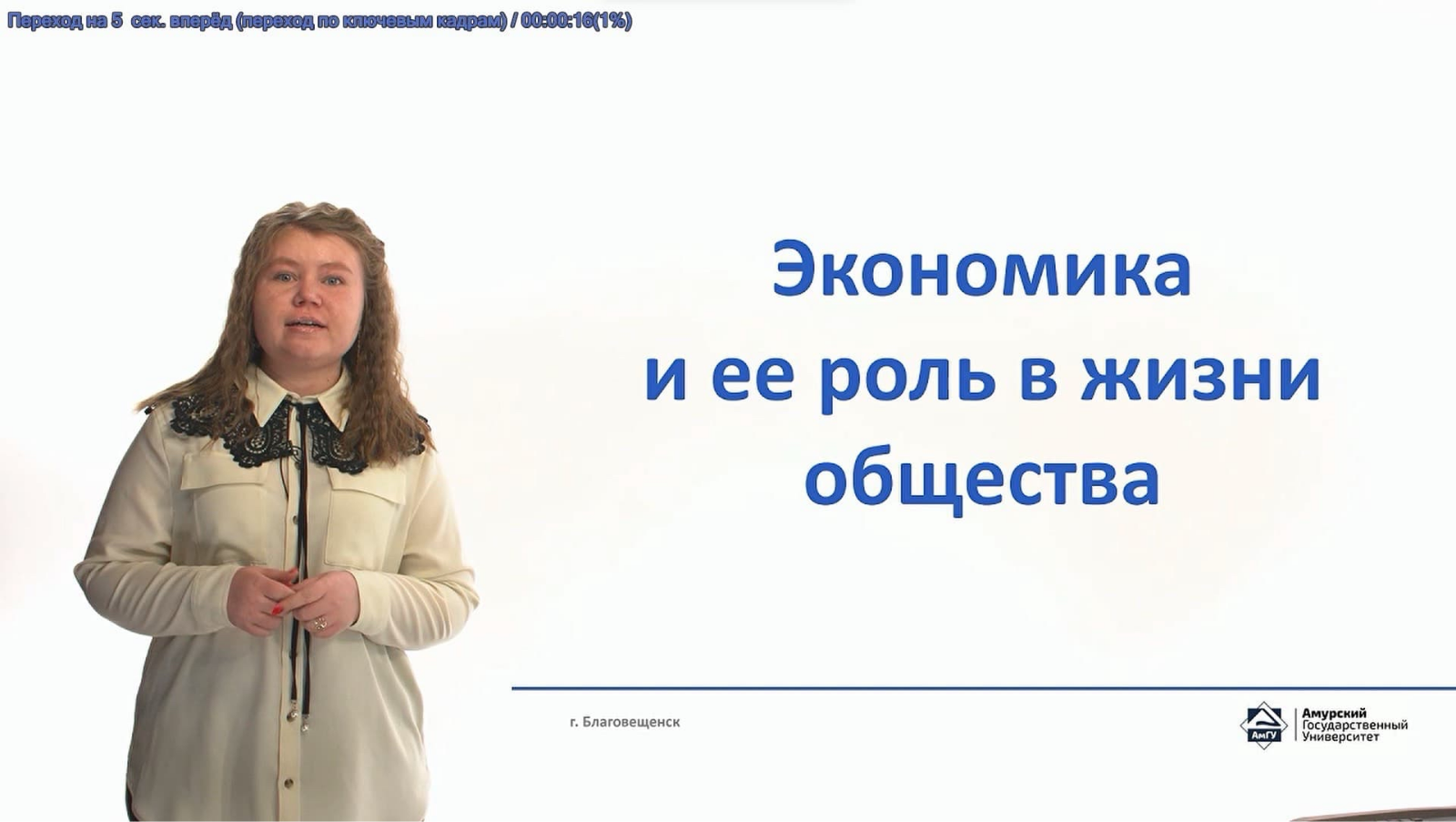 Переход на 5  сек. вперёд (переход по ключевым кадрам) / 00:00:16(1%)

Экономика и ее роль в жизни общества

г. Благовещенск

АмГУ
Амурский Государственный Университет